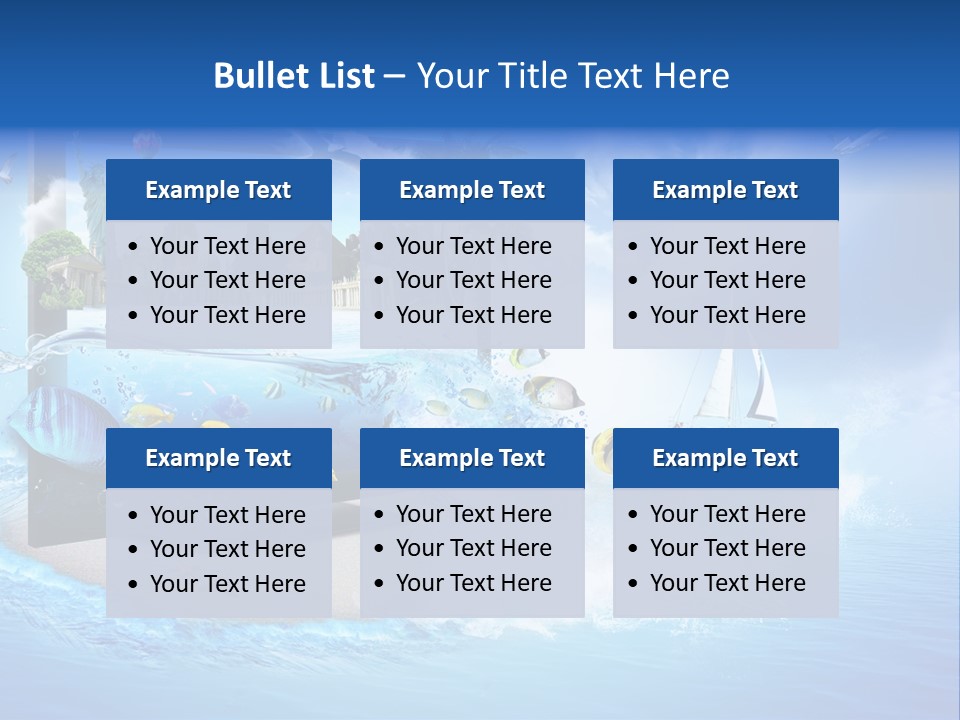 Bullet List – Your Title Text Here

Example Text
• Your Text Here
• Your Text Here
• Your Text Here

Example Text
• Your Text Here
• Your Text Here
• Your Text Here

Example Text
• Your Text Here
• Your Text Here
• Your Text Here

Example Text
• Your Text Here
• Your Text Here
• Your Text Here

Example Text
• Your Text Here
• Your Text Here
• Your Text Here

Example Text
• Your Text Here
• Your Text Here
• Your Text Here